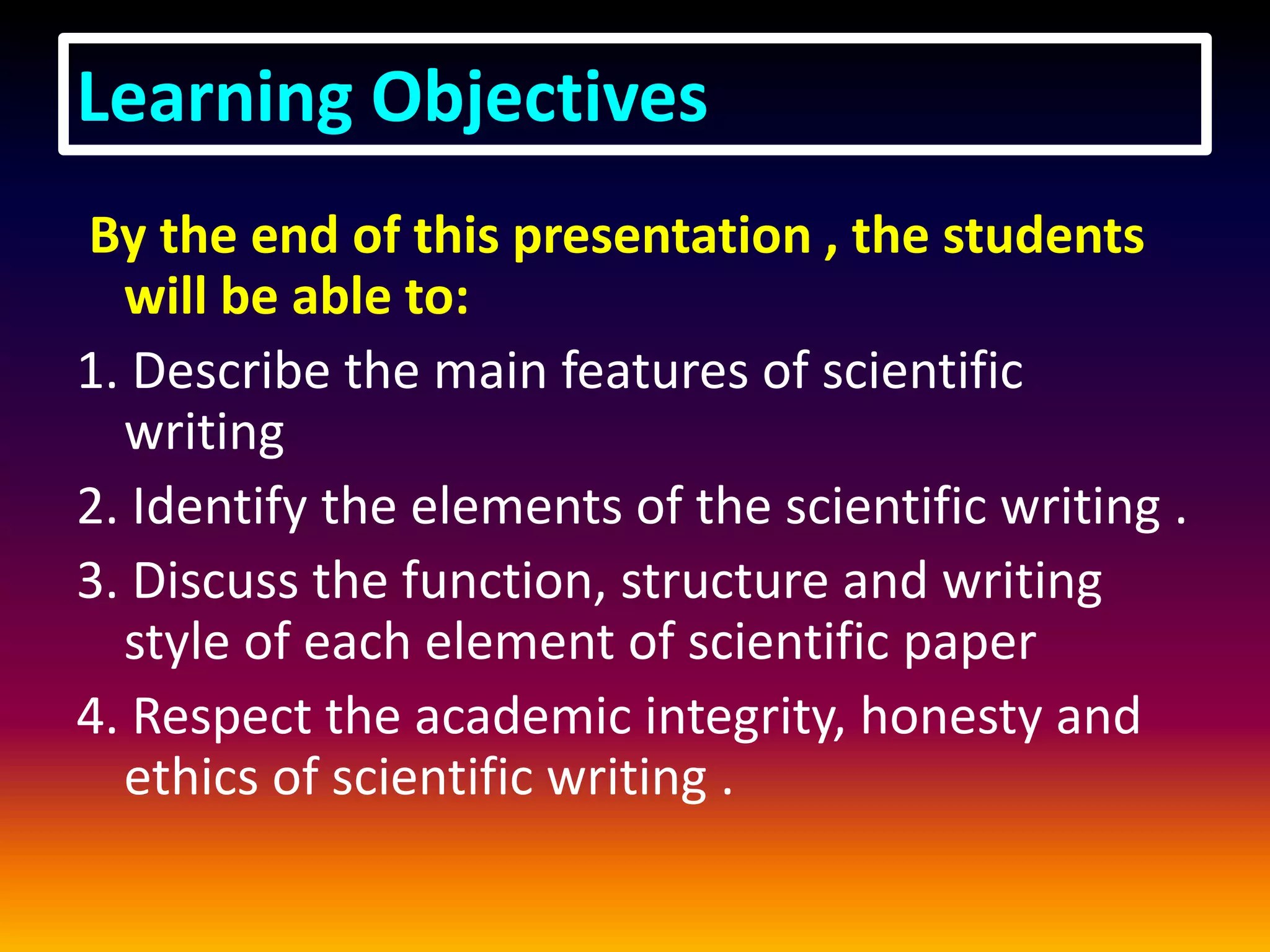 Learning Objectives

By the end of this presentation , the students will be able to:

1. Describe the main features of scientific writing

2. Identify the elements of the scientific writing .

3. Discuss the function, structure and writing style of each element of scientific paper

4. Respect the academic integrity, honesty and ethics of scientific writing .